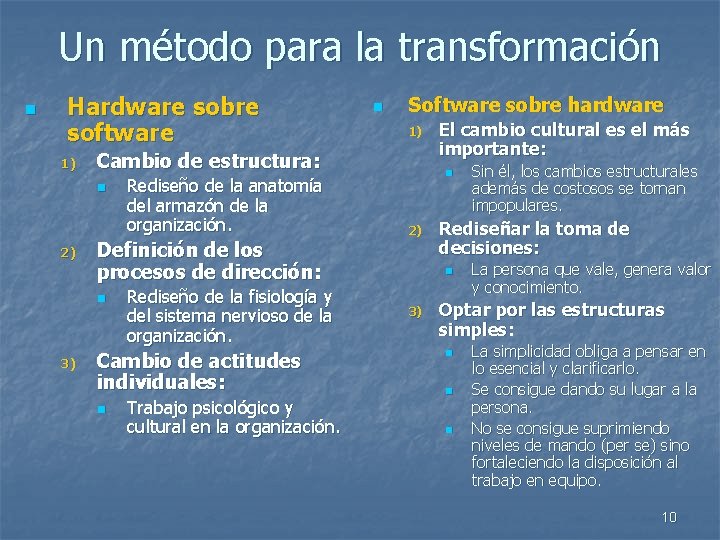 Un método para la transformación

Hardware sobre software

1) Cambio de estructura:

Rediseño de la anatomía del armazón de la organización.

2) Definición de los procesos de dirección:

Rediseño de la fisiología y del sistema nervioso de la organización.

3) Cambio de actitudes individuales:

Trabajo psicológico y cultural en la organización.

Software sobre hardware

1) El cambio cultural es el más importante:

Sin él, los cambios estructurales además de costosos se toman impopulares.

2) Rediseñar la toma de decisiones:

La persona que vale, genera valor y conocimiento.

3) Optar por las estructuras simples:

La simplicidad obliga a pensar en lo esencial y clarificarlo.

Se consigue dando su lugar a la persona.

No se consigue suprimiendo niveles de mando (per se) sino fortaleciendo la disposición al trabajo en equipo.

10